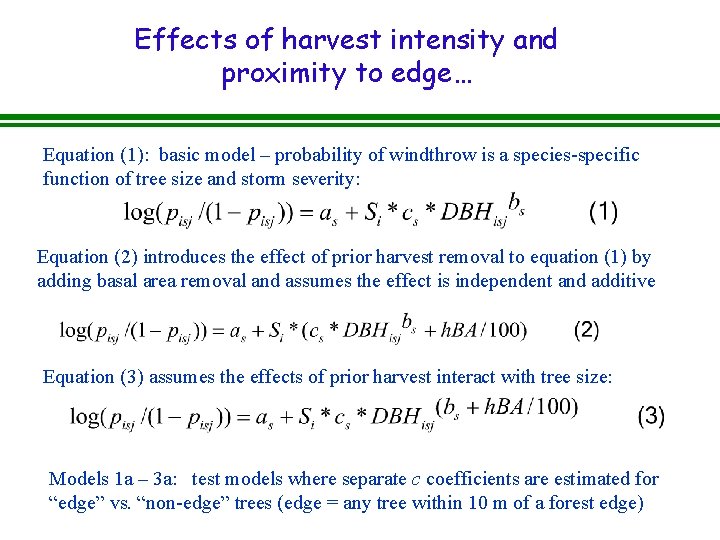 Effects of harvest intensity and proximity to edge…

Equation (1): basic model – probability of windthrow is a species-specific function of tree size and storm severity:

$\log(p_{isj}/(1-p_{isj})) = a_s + S_i * c_s * DBH_{isj}^{b_s}$ (1)

Equation (2) introduces the effect of prior harvest removal to equation (1) by adding basal area removal and assumes the effect is independent and additive

$\log(p_{isj}/(1-p_{isj})) = a_s + S_i * (c_s * DBH_{isj}^{b_s} + hBA/100)$ (2)

Equation (3) assumes the effects of prior harvest interact with tree size:

$\log(p_{isj}/(1-p_{isj})) = a_s + S_i * c_s * DBH_{isj}^{(b_s + hBA/100)}$ (3)

Models 1a – 3a: test models where separate $c$ coefficients are estimated for “edge” vs. “non-edge” trees (edge = any tree within 10 m of a forest edge)